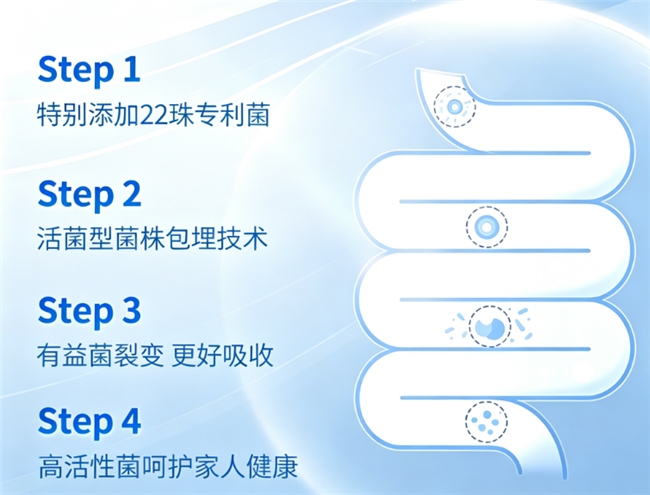 Step 1
特别添加22珠专利菌

Step 2
活菌型菌株包埋技术

Step 3
有益菌裂变 更好吸收

Step 4
高活性菌呵护家人健康